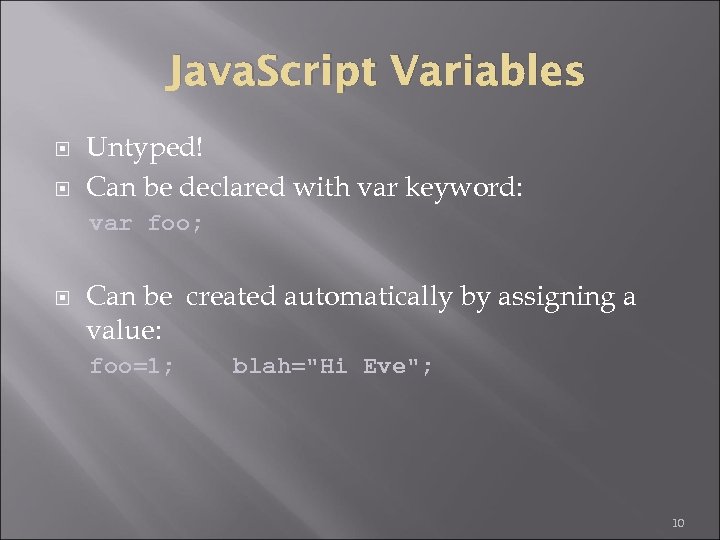 JavaScript Variables

Untyped!

Can be declared with var keyword:
var foo;

Can be  created automatically by assigning a value:
foo=1;     blah="Hi Eve";

10